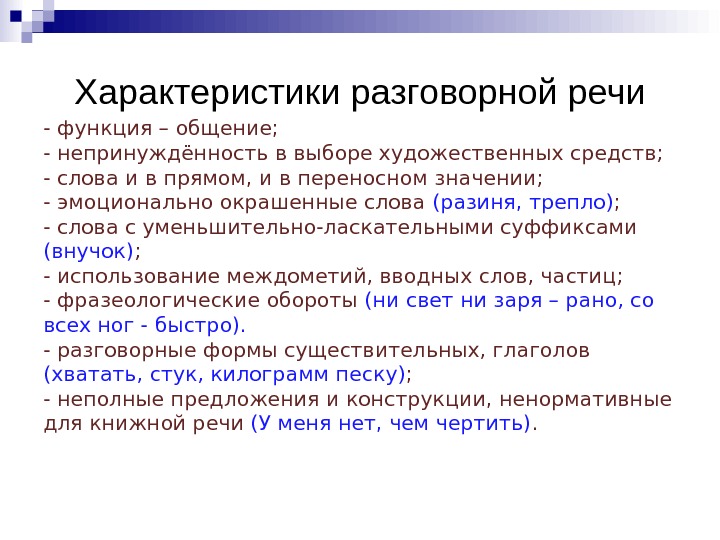 Характеристики разговорной речи

- функция – общение;
- непринуждённость в выборе художественных средств;
- слова и в прямом, и в переносном значении;
- эмоционально окрашенные слова (разиня, трепло);
- слова с уменьшительно-ласкательными суффиксами (внучок);
- использование междометий, вводных слов, частиц;
- фразеологические обороты (ни свет ни заря – рано, со всех ног - быстро).
- разговорные формы существительных, глаголов (хватать, стук, килограмм песку);
- неполные предложения и конструкции, ненормативные для книжной речи (У меня нет, чем чертить).